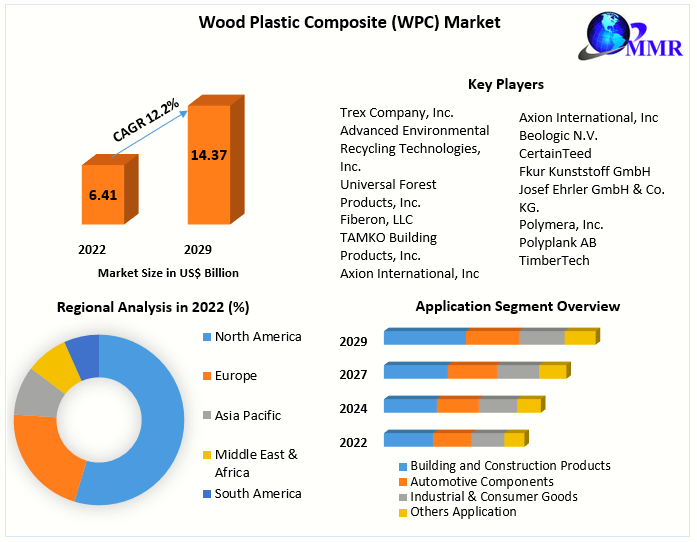 Wood Plastic Composite (WPC) Market

MMR

CAGR 12.2%

6.41

14.37

2022

2029

Market Size in US$ Billion

Key Players

Trex Company, Inc.
Advanced Environmental Recycling Technologies, Inc.
Universal Forest Products, Inc.
Fiberon, LLC
TAMKO Building Products, Inc.
Axion International, Inc

Axion International, Inc
Beologic N.V.
CertainTeed
Fkur Kunststoff GmbH
Josef Ehrler GmbH & Co. KG.
Polymera, Inc.
Polyplank AB
TimberTech

Regional Analysis in 2022 (%)

North America
Europe
Asia Pacific
Middle East & Africa
South America

Application Segment Overview

2029
2027
2024
2022

Building and Construction Products
Automotive Components
Industrial & Consumer Goods
Others Application